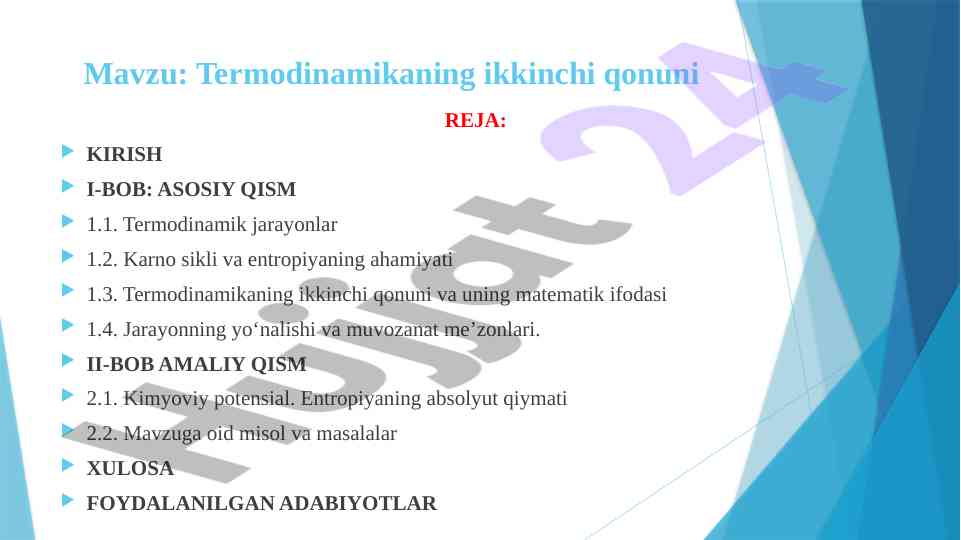 Mavzu: Termodinamikaning ikkinchi qonuni

REJA:

KIRISH

I-BOB: ASOSIY QISM

1.1. Termodinamik jarayonlar

1.2. Karno sikli va entropiyaning ahamiyati

1.3. Termodinamikaning ikkinchi qonuni va uning matematik ifodasi

1.4. Jarayonning yo‘nalishi va muvozanat me’zonlari.

II-BOB AMALIY QISM

2.1. Kimyoviy potensial. Entropiyaning absolyut qiymati

2.2. Mavzuga oid misol va masalalar

XULOSA

FOYDALANILGAN ADABIYOTLAR

Hujjat 24